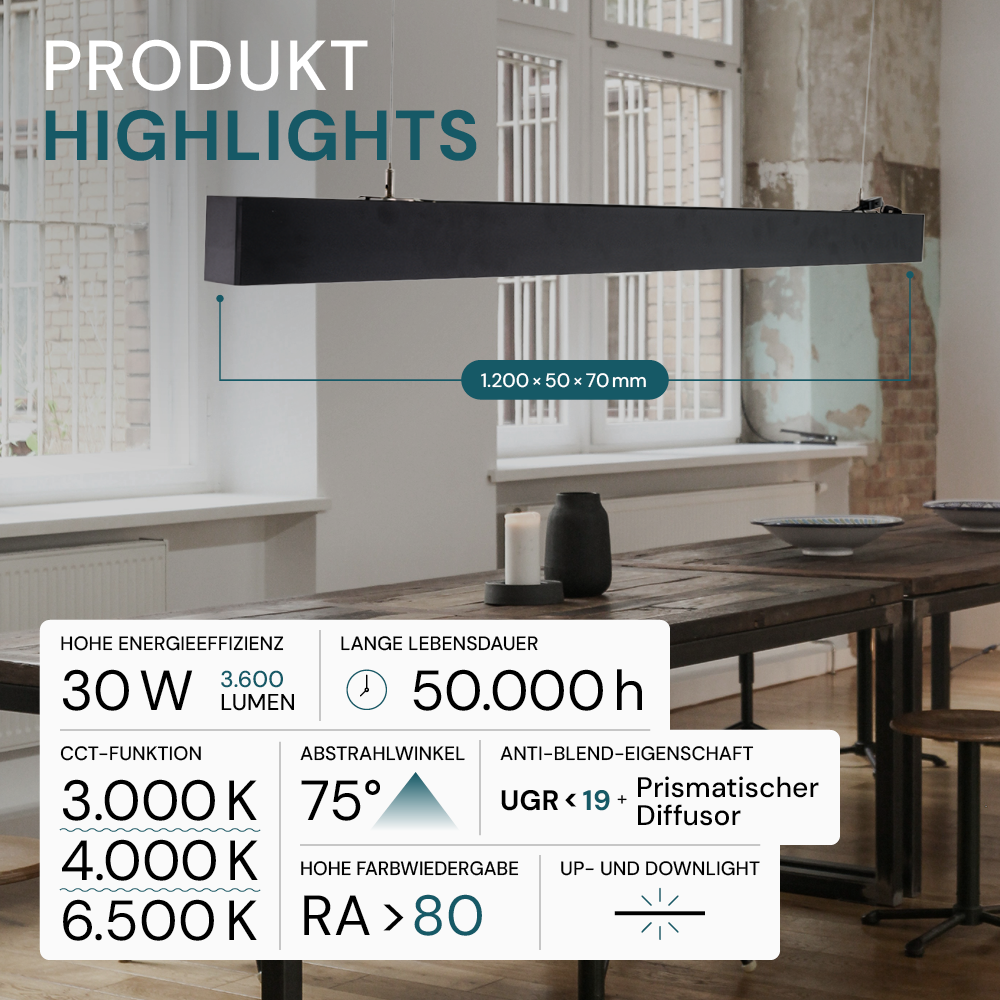 PRODUKT
HIGHLIGHTS

1.200 × 50 × 70 mm

HOHE ENERGIEEFFIZIENZ
30 W 3.600 LUMEN

LANGE LEBENSDAUER
50.000 h

CCT-FUNKTION
3.000 K
4.000 K
6.500 K

ABSTRAHLWINKEL
75°

ANTI-BLEND-EIGENSCHAFT
UGR < 19 + Prismatischer Diffusor

HOHE FARBWIEDERGABE
RA > 80

UP- UND DOWNLIGHT